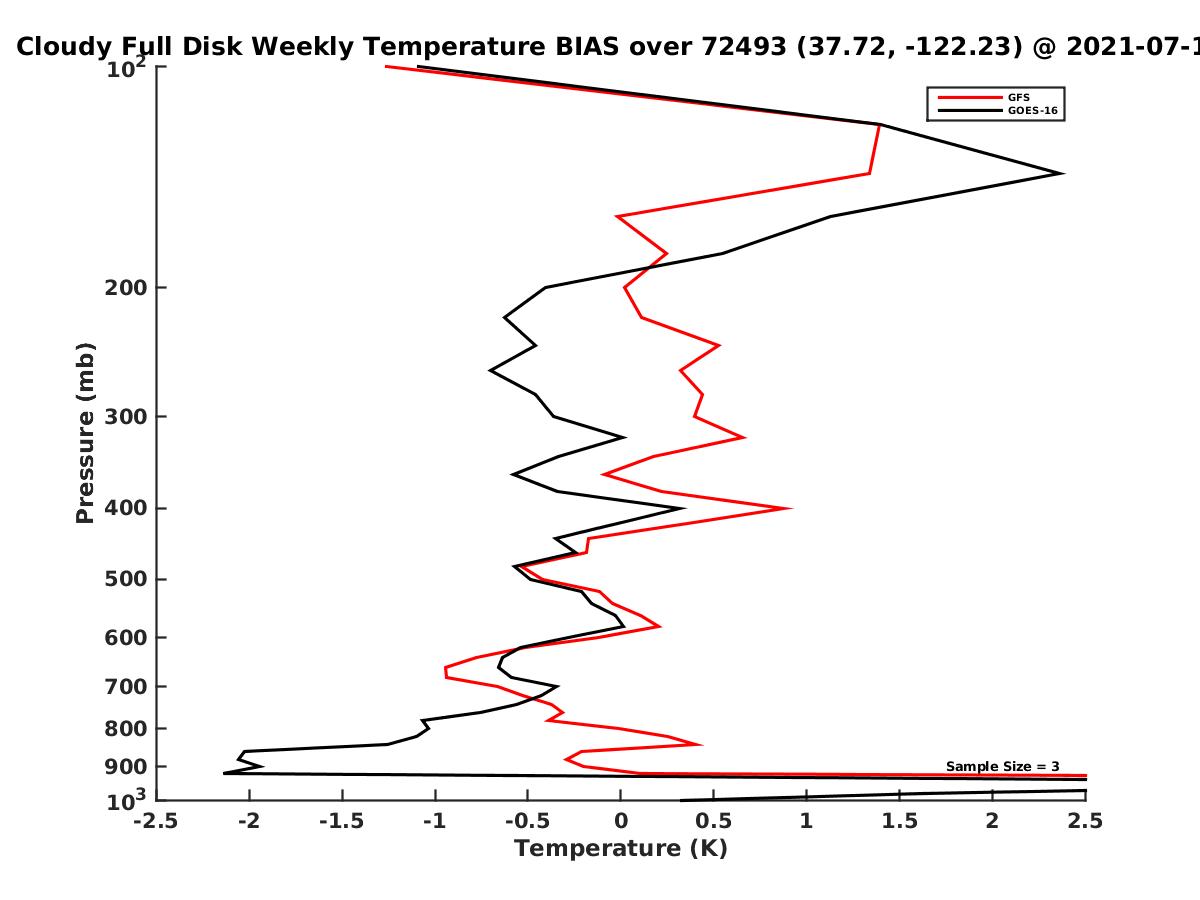 Cloudy Full Disk Weekly Temperature BIAS over 72493 (37.72, -122.23) @ 2021-07-1

GFS
GOES-16

Pressure (mb)

$10^2$
200
300
400
500
600
700
800
900
$10^3$

Sample Size = 3

-2.5
-2
-1.5
-1
-0.5
0
0.5
1
1.5
2
2.5

Temperature (K)